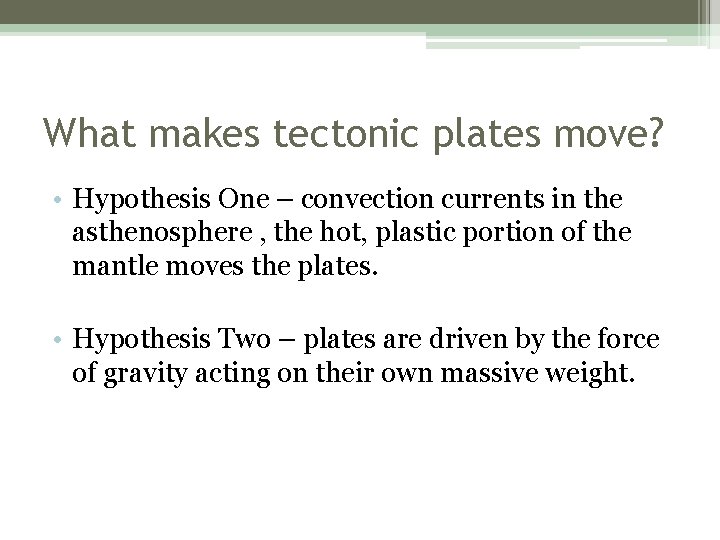 What makes tectonic plates move?

• Hypothesis One – convection currents in the asthenosphere , the hot, plastic portion of the mantle moves the plates.

• Hypothesis Two – plates are driven by the force of gravity acting on their own massive weight.